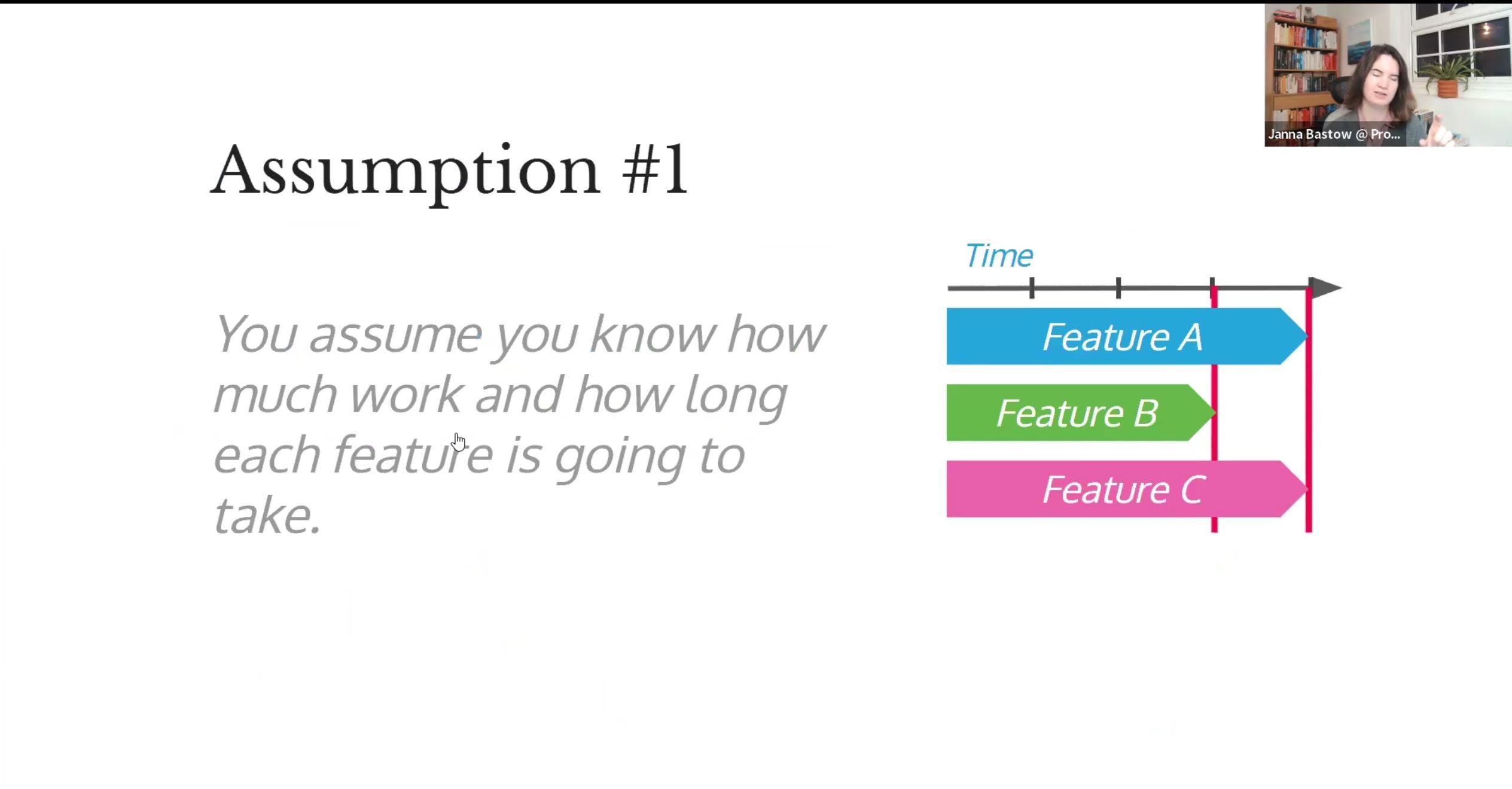 Janna Bastow @ Pro...

Assumption #1

You assume you know how much work and how long each feature is going to take.

Time

Feature A

Feature B

Feature C